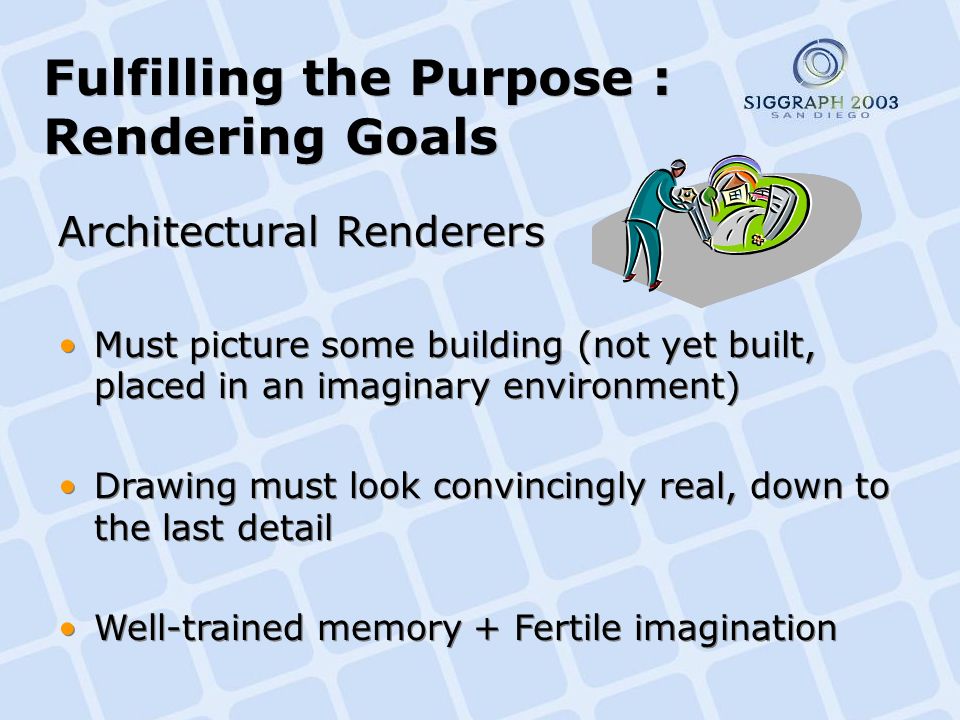 Fulfilling the Purpose : Rendering Goals

SIGGRAPH 2003
SAN DIEGO

Architectural Renderers

• Must picture some building (not yet built, placed in an imaginary environment)

• Drawing must look convincingly real, down to the last detail

• Well-trained memory + Fertile imagination